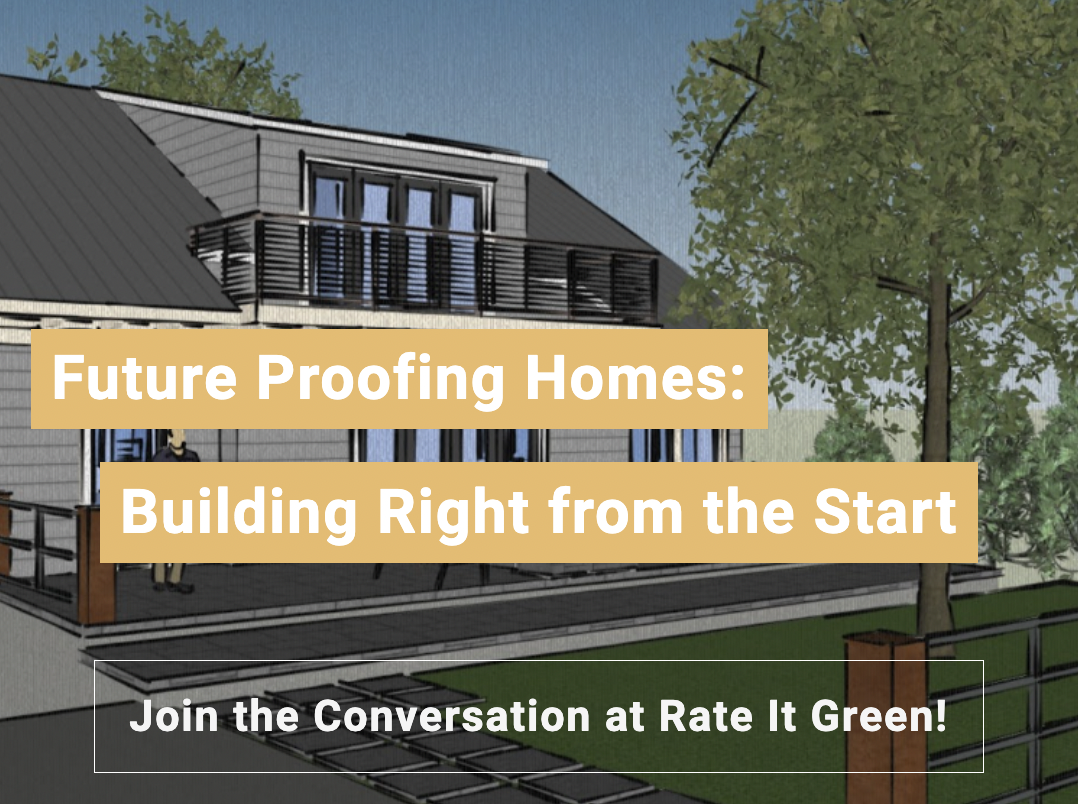 Future Proofing Homes:
Building Right from the Start

Join the Conversation at Rate It Green!